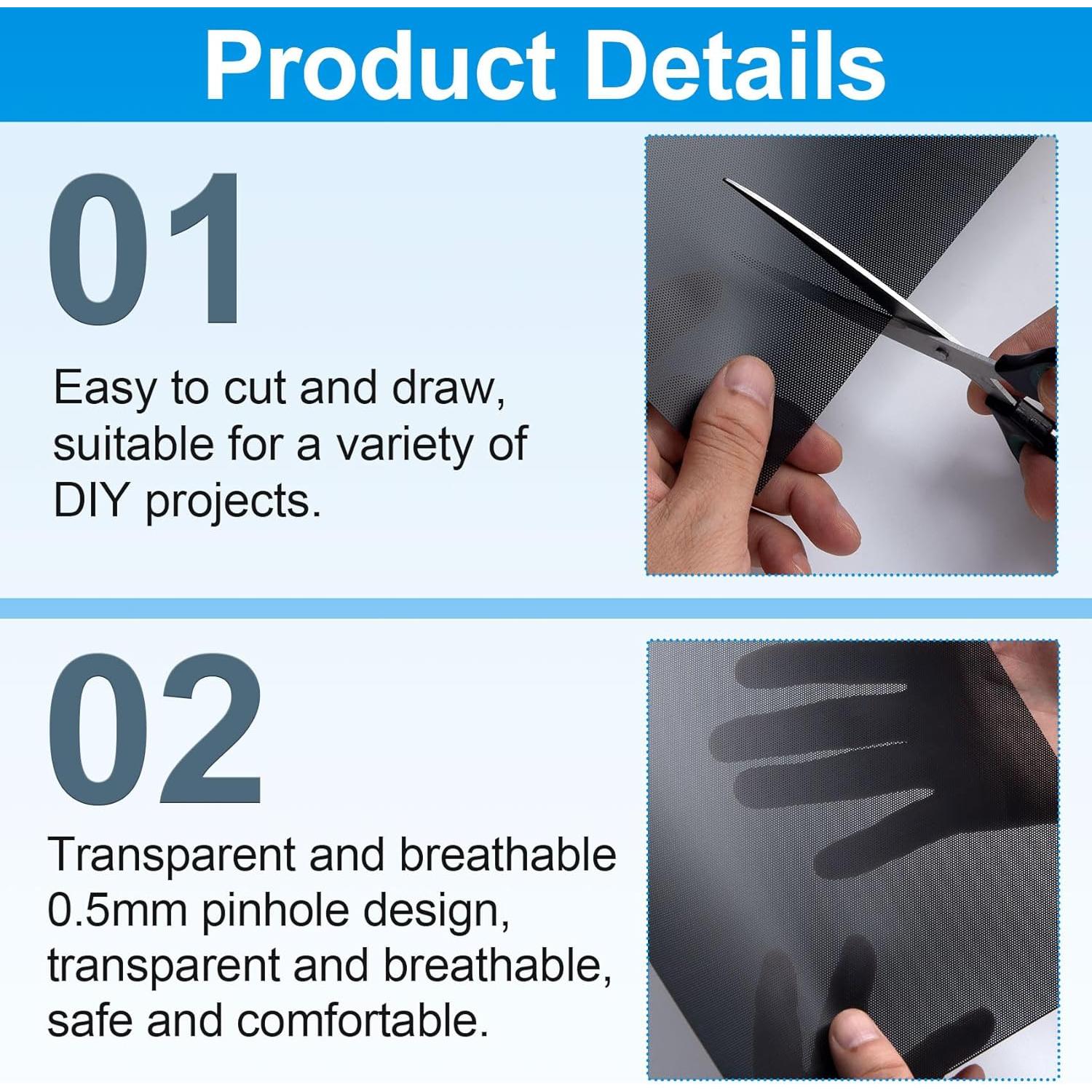 Product Details

01

Easy to cut and draw, suitable for a variety of DIY projects.

02

Transparent and breathable 0.5mm pinhole design, transparent and breathable, safe and comfortable.